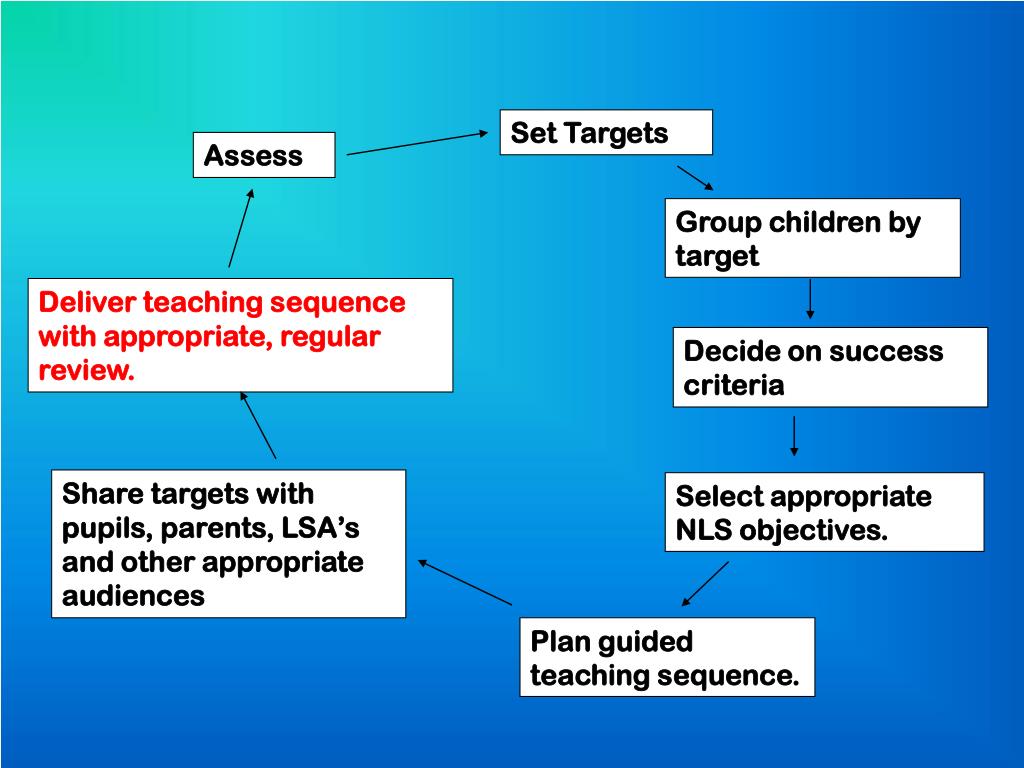 Assess

Set Targets

Group children by target

Decide on success criteria

Select appropriate NLS objectives.

Plan guided teaching sequence.

Share targets with pupils, parents, LSA’s and other appropriate audiences

Deliver teaching sequence with appropriate, regular review.